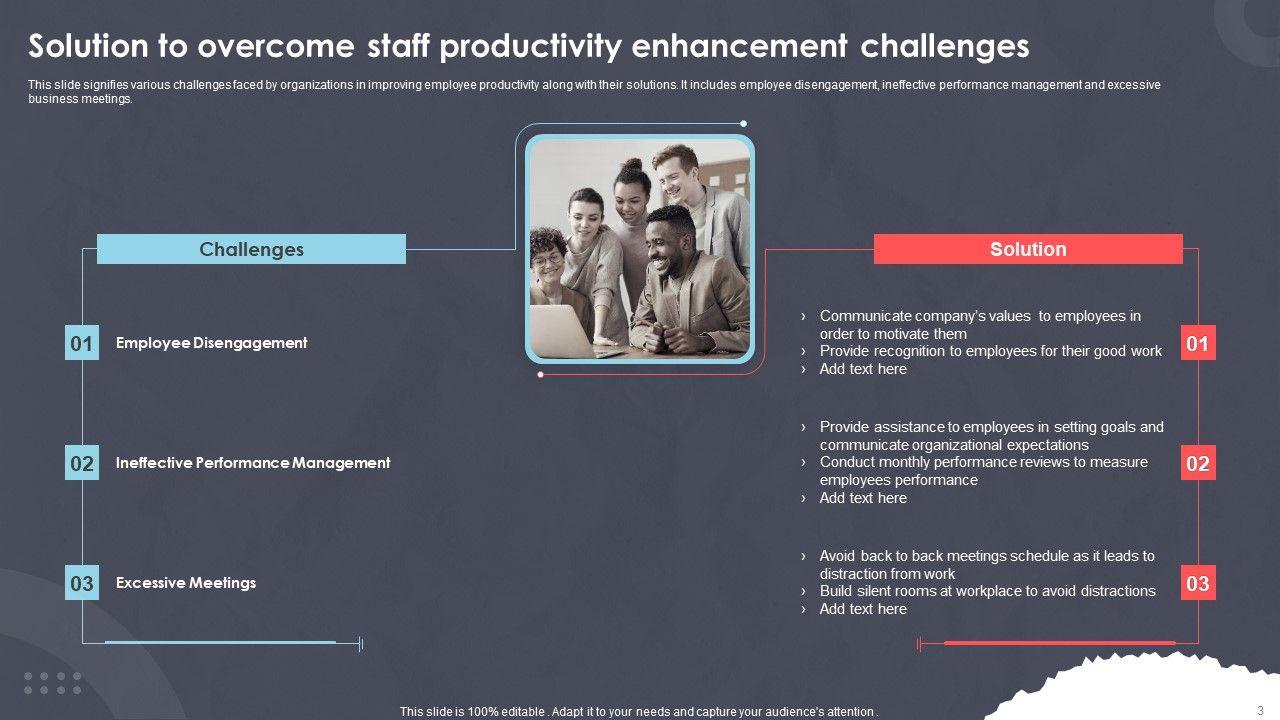 Solution to overcome staff productivity enhancement challenges

This slide signifies various challenges faced by organizations in improving employee productivity along with their solutions. It includes employee disengagement, ineffective performance management and excessive business meetings.

Challenges

01 Employee Disengagement

02 Ineffective Performance Management

03 Excessive Meetings

Solution

› Communicate company's values to employees in order to motivate them
› Provide recognition to employees for their good work
› Add text here

01

› Provide assistance to employees in setting goals and communicate organizational expectations
› Conduct monthly performance reviews to measure employees performance
› Add text here

02

› Avoid back to back meetings schedule as it leads to distraction from work
› Build silent rooms at workplace to avoid distractions
› Add text here

03

This slide is 100% editable . Adapt it to your needs and capture your audience's attention .

3